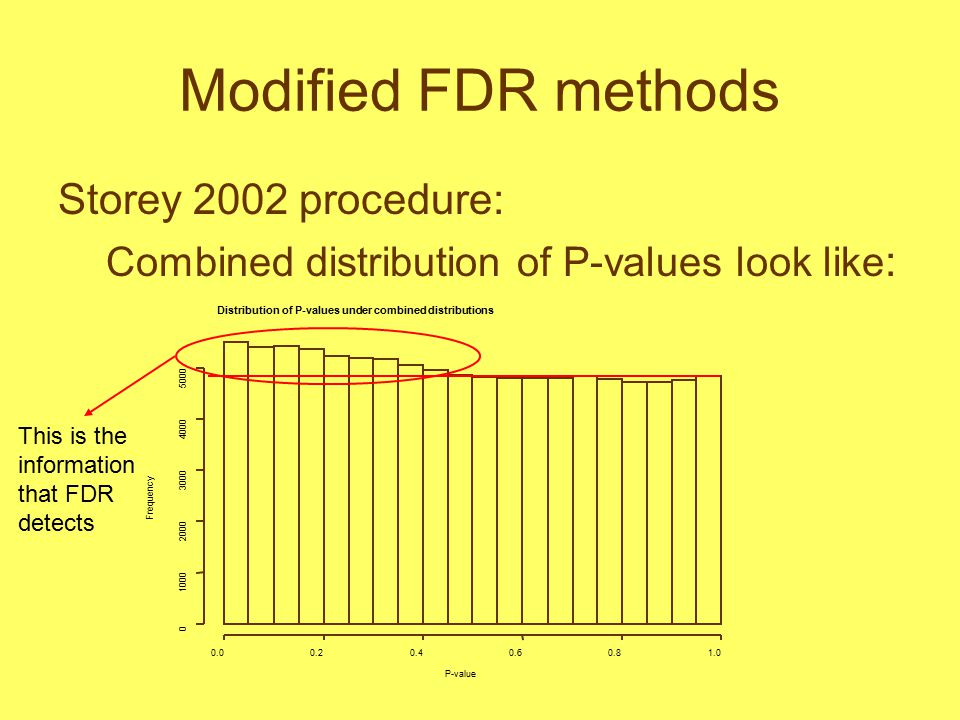 Modified FDR methods

Storey 2002 procedure:

Combined distribution of P-values look like:

Distribution of P-values under combined distributions

This is the information that FDR detects

Frequency

0
1000
2000
3000
4000
5000

0.0
0.2
0.4
0.6
0.8
1.0

P-value